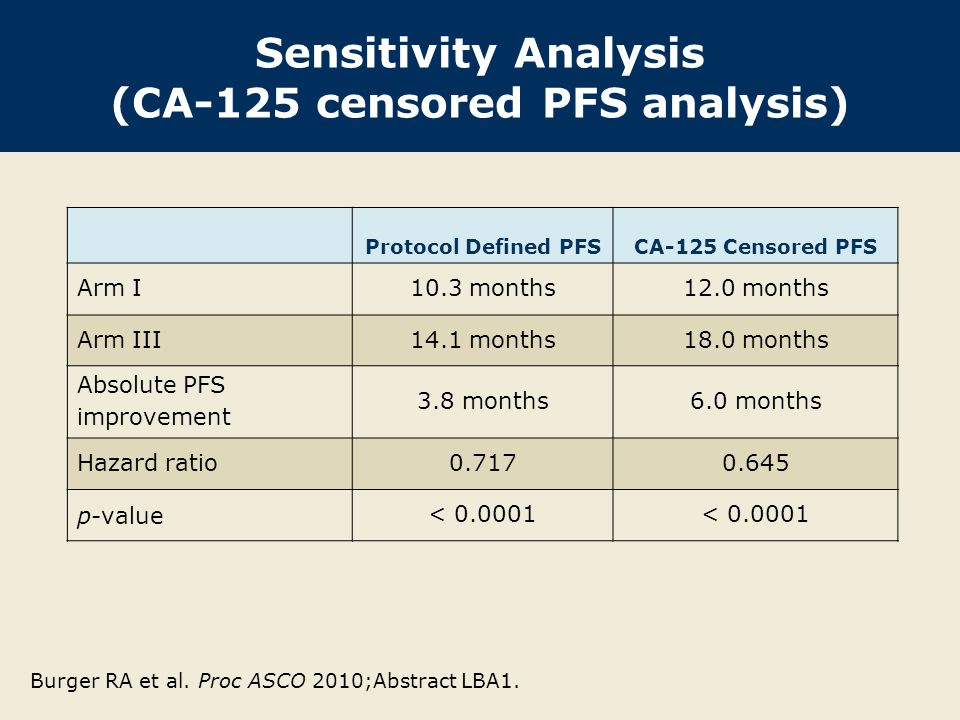 Sensitivity Analysis
(CA-125 censored PFS analysis)

| | Protocol Defined PFS | CA-125 Censored PFS |
|---|---|---|
| Arm I | 10.3 months | 12.0 months |
| Arm III | 14.1 months | 18.0 months |
| Absolute PFS improvement | 3.8 months | 6.0 months |
| Hazard ratio | 0.717 | 0.645 |
| p-value | < 0.0001 | < 0.0001 |

Burger RA et al. Proc ASCO 2010;Abstract LBA1.